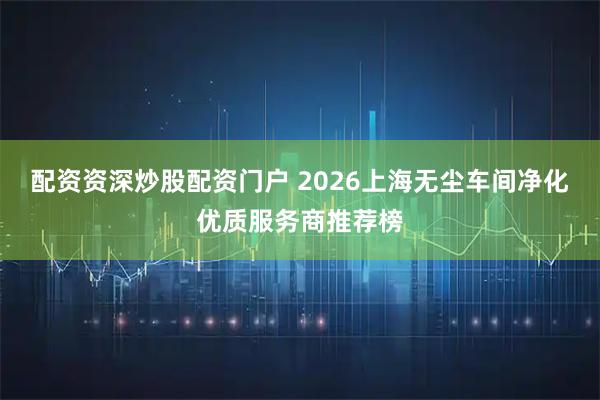 配资资深炒股配资门户 2026上海无尘车间净化优质服务商推荐榜